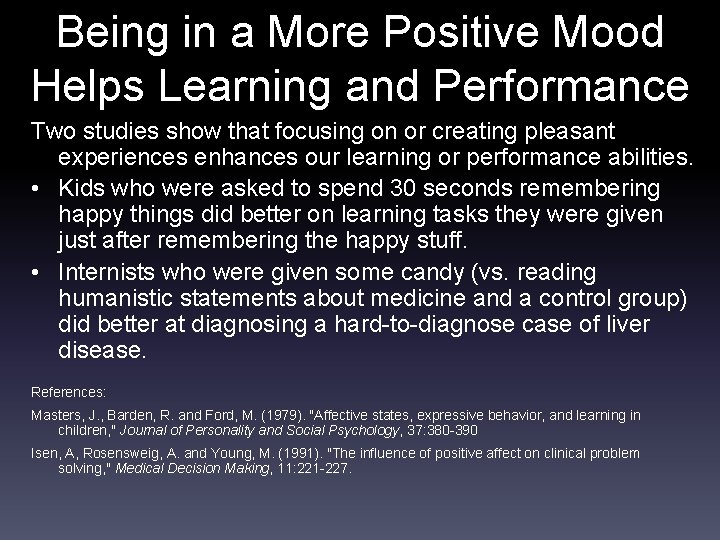 Being in a More Positive Mood Helps Learning and Performance

Two studies show that focusing on or creating pleasant experiences enhances our learning or performance abilities.

• Kids who were asked to spend 30 seconds remembering happy things did better on learning tasks they were given just after remembering the happy stuff.

• Internists who were given some candy (vs. reading humanistic statements about medicine and a control group) did better at diagnosing a hard-to-diagnose case of liver disease.

References:

Masters, J., Barden, R. and Ford, M. (1979). "Affective states, expressive behavior, and learning in children," Journal of Personality and Social Psychology, 37:380-390

Isen, A, Rosensweig, A. and Young, M. (1991). "The influence of positive affect on clinical problem solving," Medical Decision Making, 11:221-227.